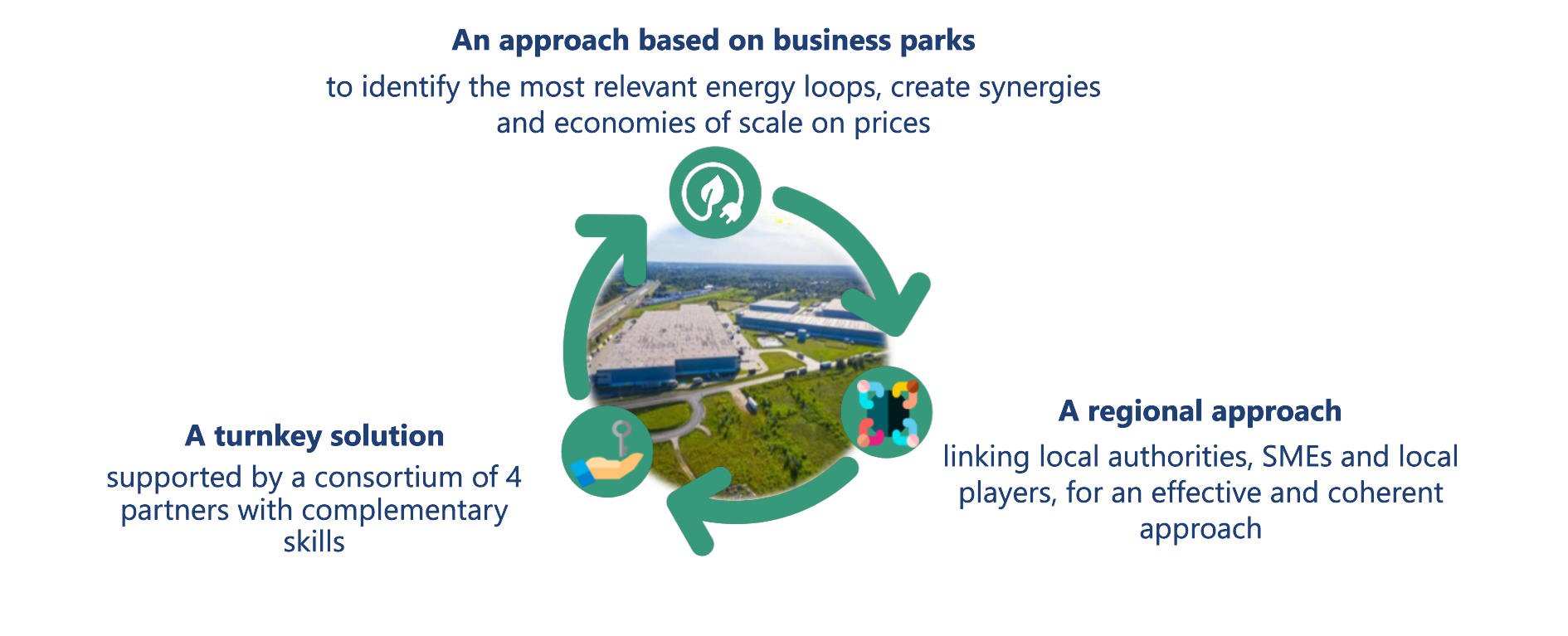 An approach based on business parks

to identify the most relevant energy loops, create synergies and economies of scale on prices

A regional approach

linking local authorities, SMEs and local players, for an effective and coherent approach

A turnkey solution

supported by a consortium of 4 partners with complementary skills